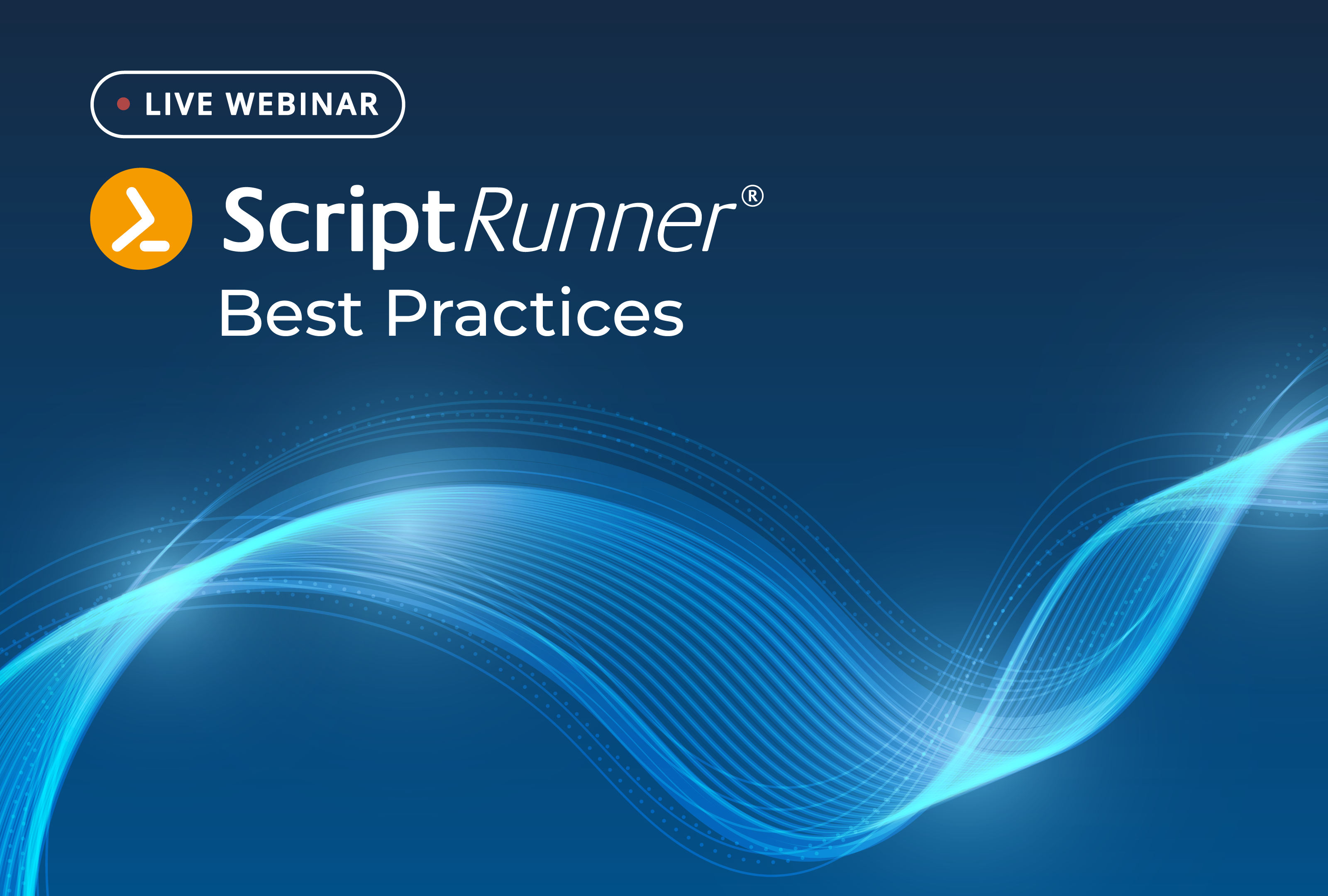 LIVE WEBINAR

ScriptRunner®

Best Practices